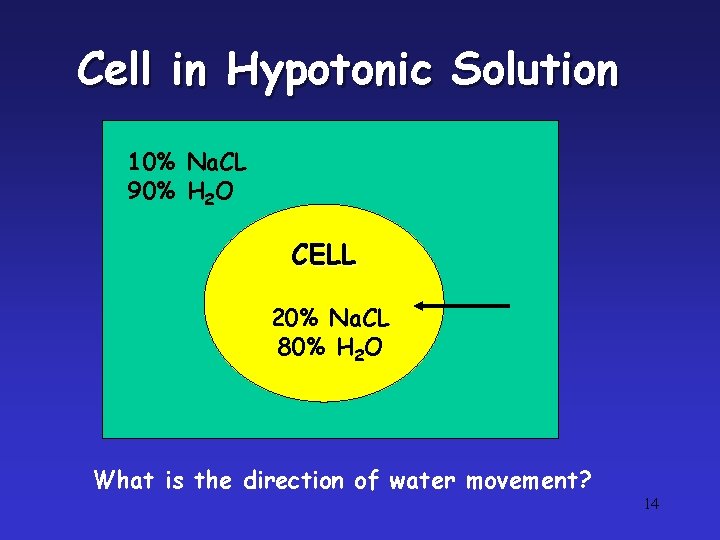 Cell in Hypotonic Solution

10% NaCL
90% $H_2O$

CELL

20% NaCL
80% $H_2O$

What is the direction of water movement?

14